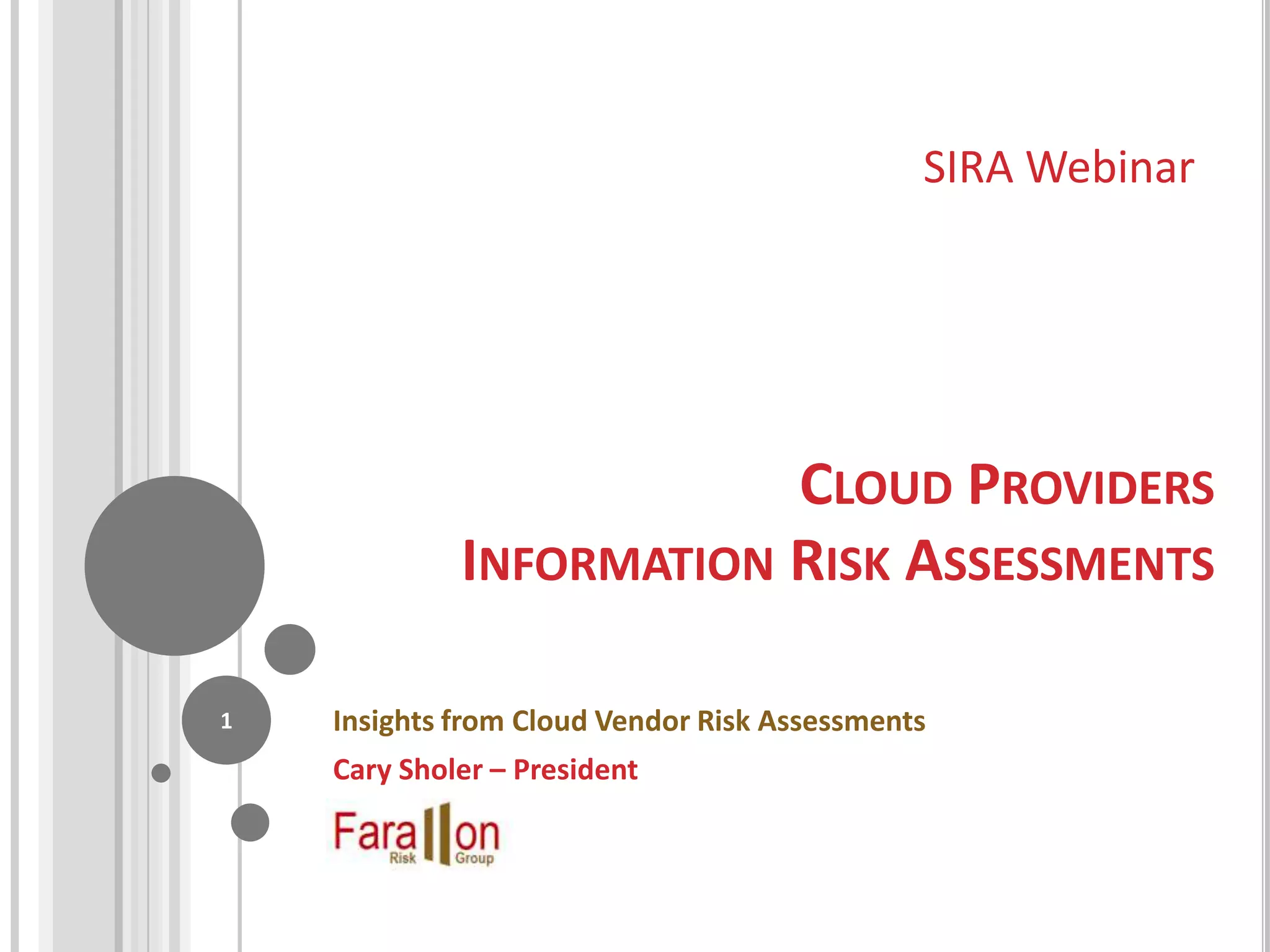 SIRA Webinar

CLOUD PROVIDERS
INFORMATION RISK ASSESSMENTS

1

Insights from Cloud Vendor Risk Assessments

Cary Sholer – President

Farallon Risk Group